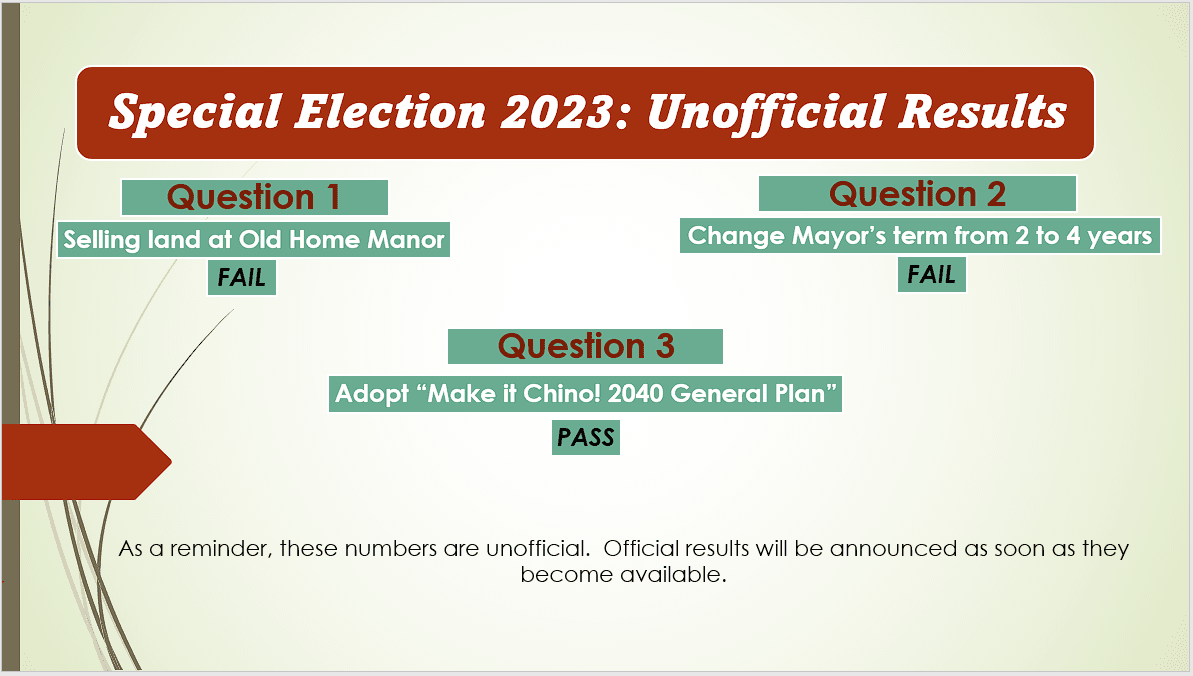 Special Election 2023: Unofficial Results

Question 1

Selling land at Old Home Manor

FAIL

Question 2

Change Mayor's term from 2 to 4 years

FAIL

Question 3

Adopt "Make it Chino! 2040 General Plan"

PASS

As a reminder, these numbers are unofficial. Official results will be announced as soon as they become available.